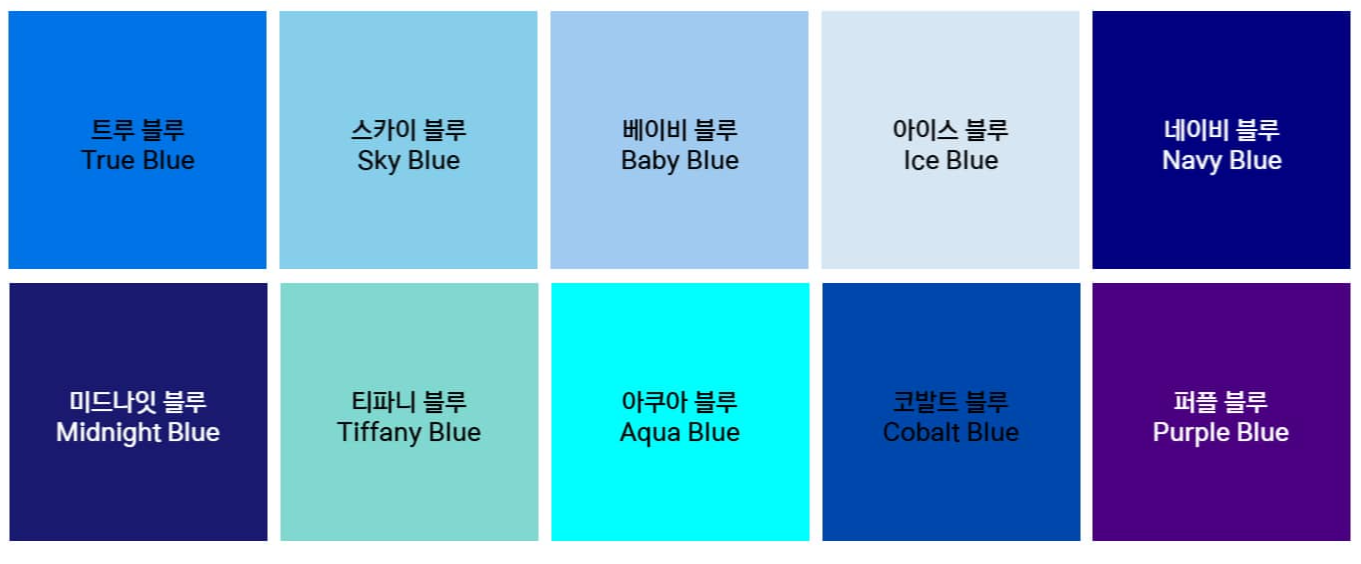 트루 블루
True Blue

스카이 블루
Sky Blue

베이비 블루
Baby Blue

아이스 블루
Ice Blue

네이비 블루
Navy Blue

미드나잇 블루
Midnight Blue

티파니 블루
Tiffany Blue

아쿠아 블루
Aqua Blue

코발트 블루
Cobalt Blue

퍼플 블루
Purple Blue